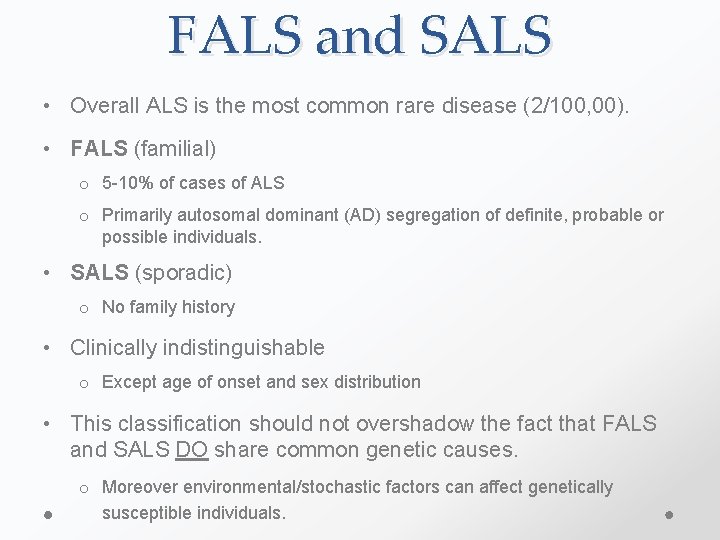 FALS and SALS

• Overall ALS is the most common rare disease (2/100,00).

• FALS (familial)

o 5-10% of cases of ALS

o Primarily autosomal dominant (AD) segregation of definite, probable or possible individuals.

• SALS (sporadic)

o No family history

• Clinically indistinguishable

o Except age of onset and sex distribution

• This classification should not overshadow the fact that FALS and SALS DO share common genetic causes.

o Moreover environmental/stochastic factors can affect genetically susceptible individuals.